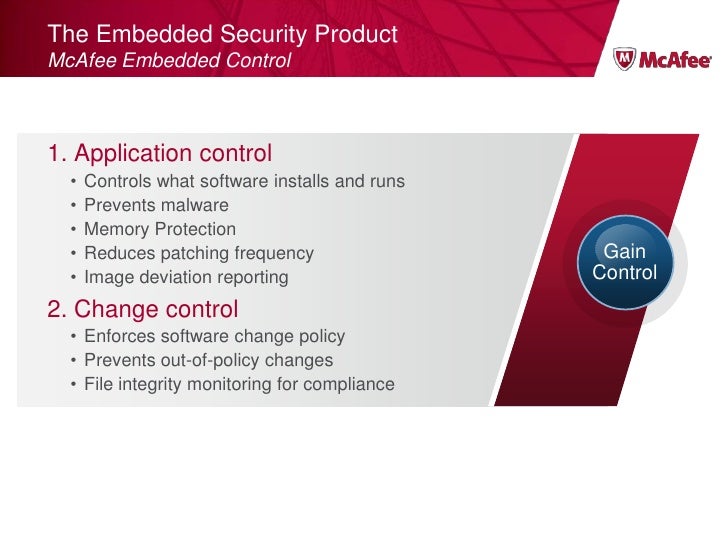 The Embedded Security Product
McAfee Embedded Control

McAfee

1. Application control
• Controls what software installs and runs
• Prevents malware
• Memory Protection
• Reduces patching frequency
• Image deviation reporting

2. Change control
• Enforces software change policy
• Prevents out-of-policy changes
• File integrity monitoring for compliance

Gain Control